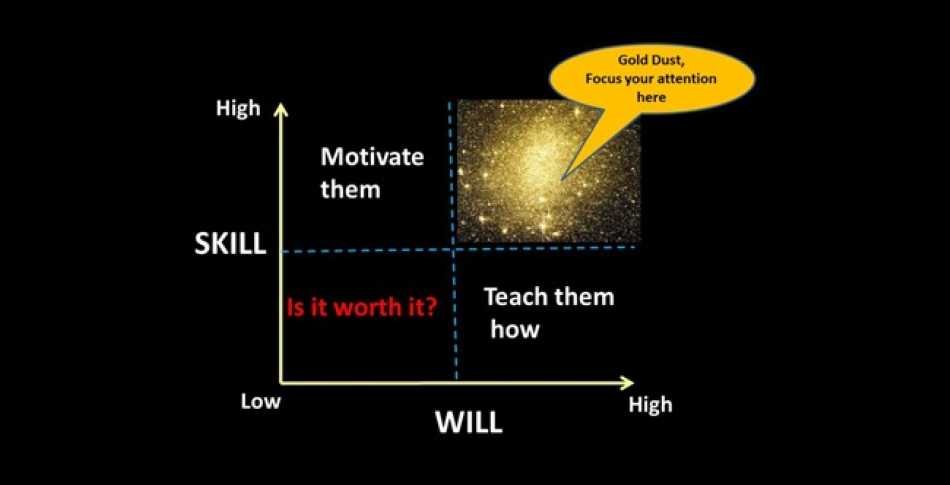 Gold Dust,
Focus your attention here

High

Motivate them

SKILL

Is it worth it?

Teach them how

Low

WILL

High